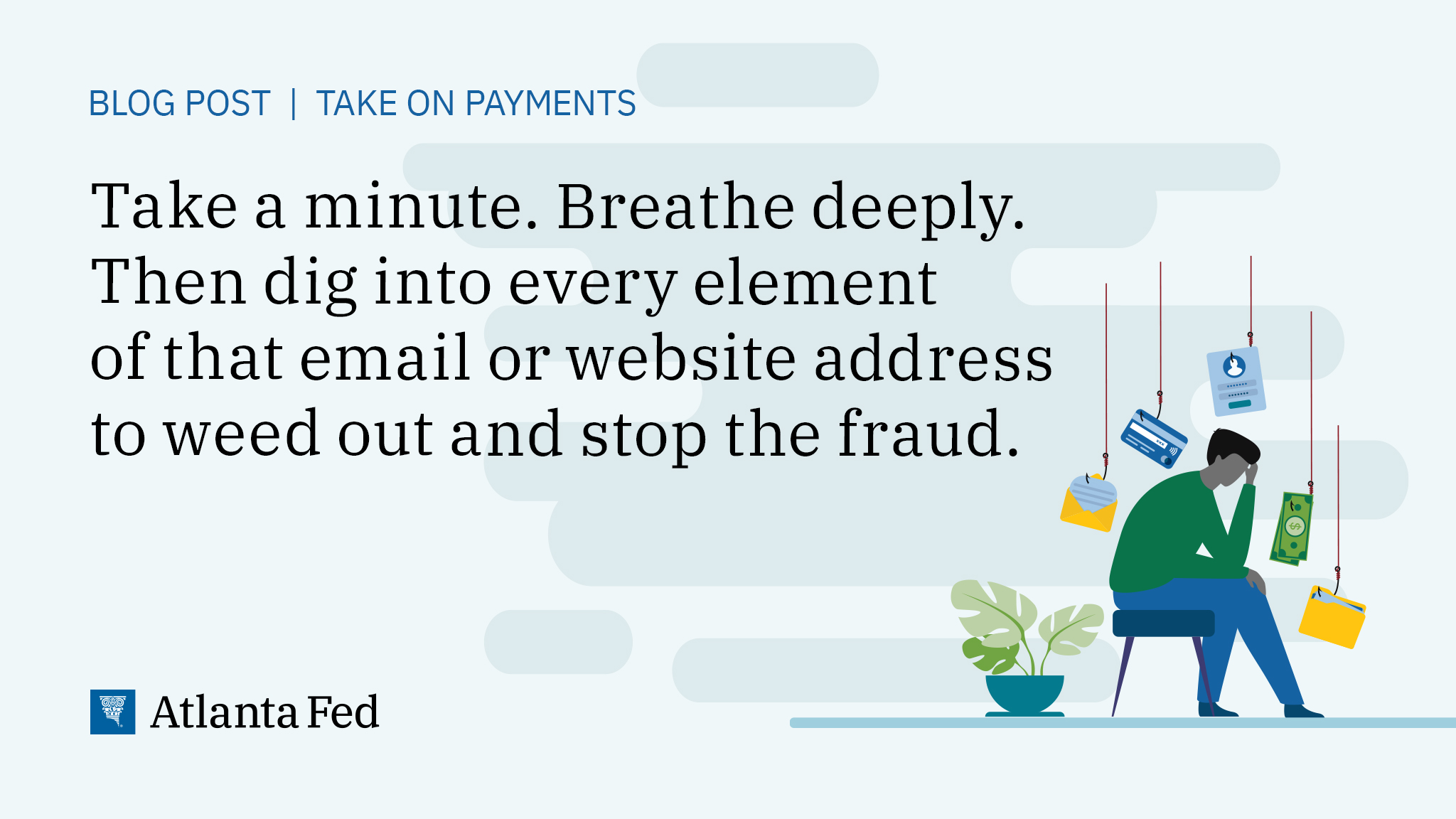 BLOG POST | TAKE ON PAYMENTS

Take a minute. Breathe deeply. Then dig into every element of that email or website address to weed out and stop the fraud.

Atlanta Fed